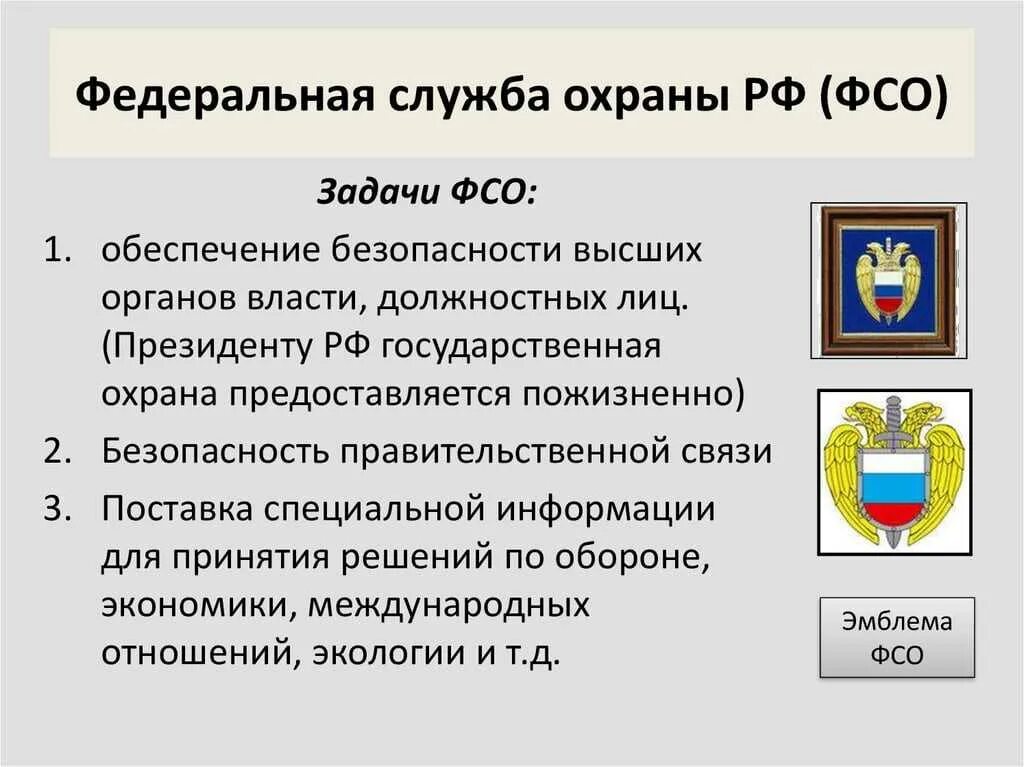 Федеральная служба охраны РФ (ФСО)

Задачи ФСО:

1. обеспечение безопасности высших органов власти, должностных лиц. (Президенту РФ государственная охрана предоставляется пожизненно)
2. Безопасность правительственной связи
3. Поставка специальной информации для принятия решений по обороне, экономики, международных отношений, экологии и т.д.

Эмблема ФСО